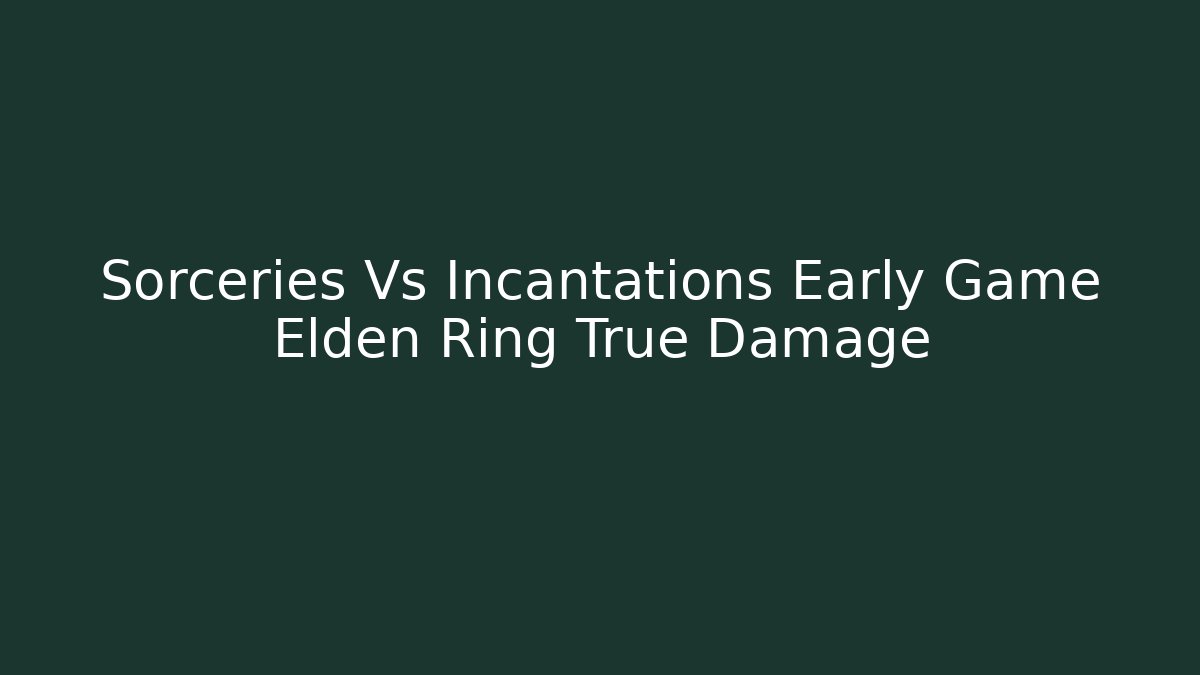 Sorceries Vs Incantations Early Game Elden Ring True Damage